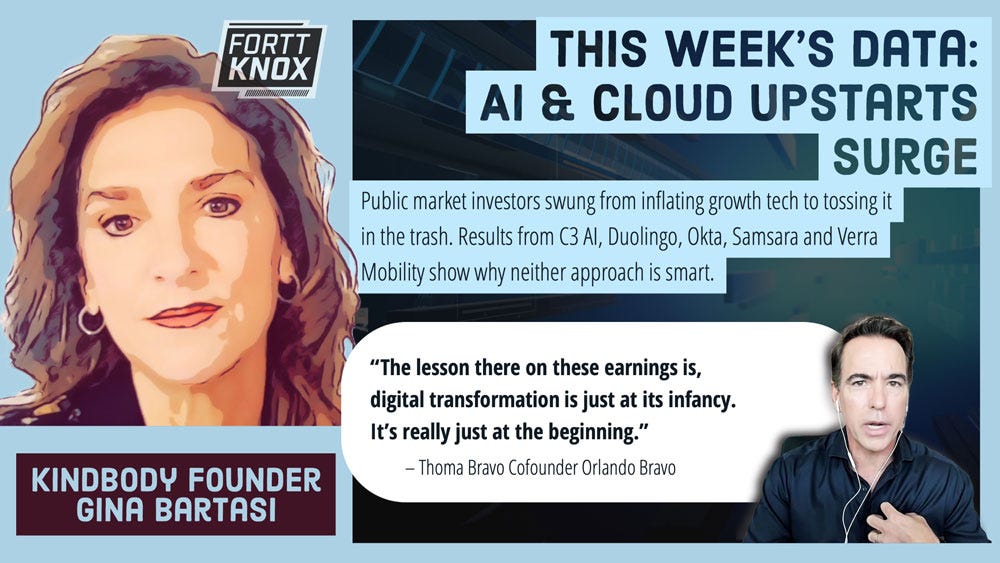 FORTT KNOX

THIS WEEK'S DATA: AI & CLOUD UPSTARTS SURGE

Public market investors swung from inflating growth tech to tossing it in the trash. Results from C3 AI, Duolingo, Okta, Samsara and Verra Mobility show why neither approach is smart.

"The lesson there on these earnings is, digital transformation is just at its infancy. It's really just at the beginning."
– Thoma Bravo Cofounder Orlando Bravo

KINDBODY FOUNDER GINA BARTASI